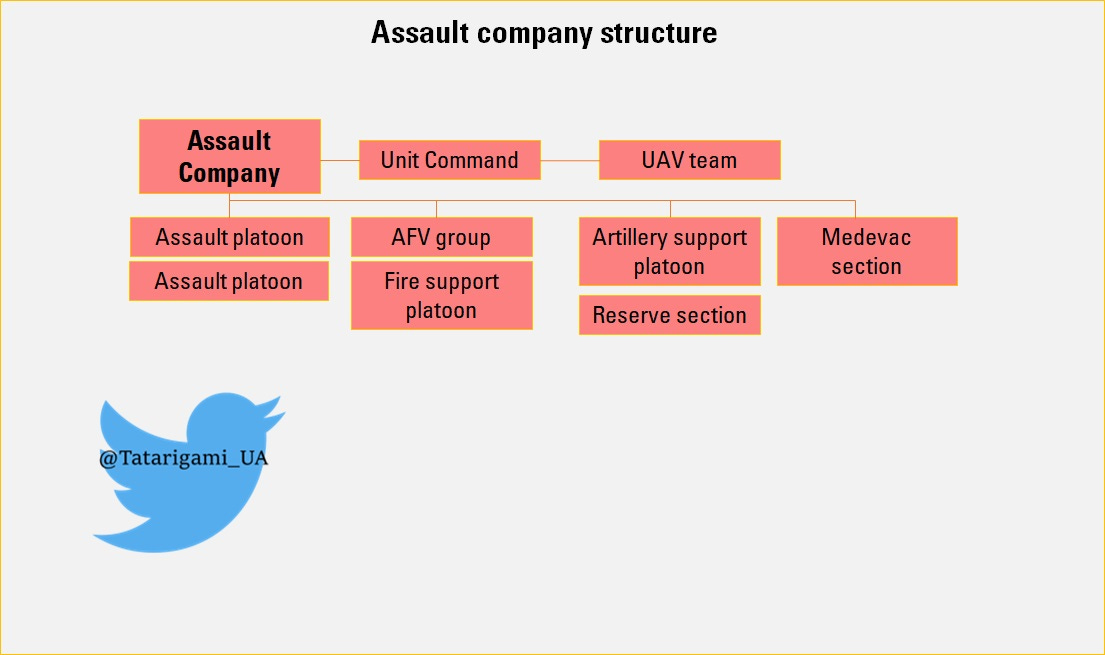 Assault company structure

Assault Company

Unit Command

UAV team

Assault platoon

Assault platoon

AFV group

Fire support platoon

Artillery support platoon

Reserve section

Medevac section

@Tatarigami_UA